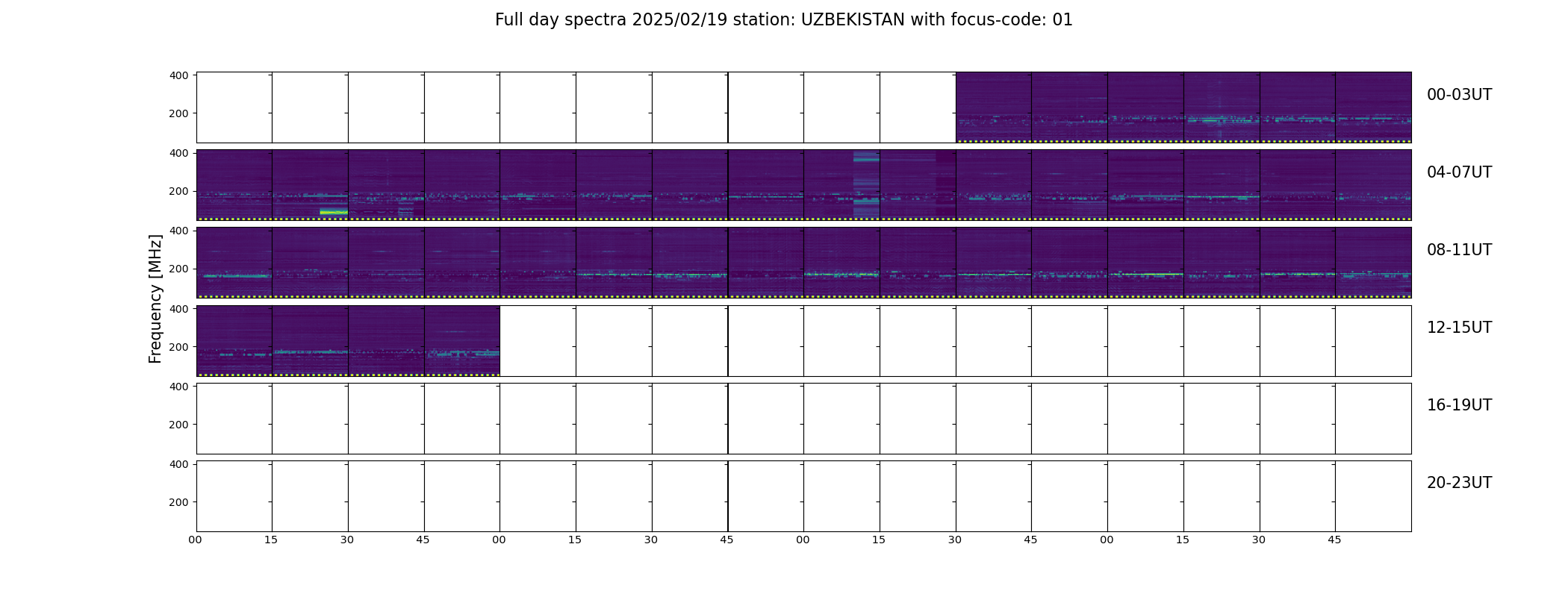 Full day spectra 2025/02/19 station: UZBEKISTAN with focus-code: 01

Frequency [MHz]

400
200
00-03UT

400
200
04-07UT

400
200
08-11UT

400
200
12-15UT

400
200
16-19UT

400
200
20-23UT

00 15 30 45 00 15 30 45 00 15 30 45 00 15 30 45